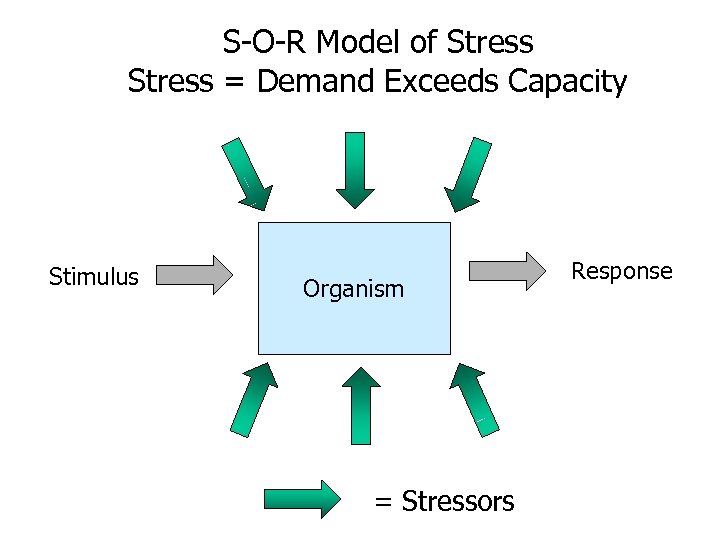 S-O-R Model of Stress
Stress = Demand Exceeds Capacity

Stimulus

Organism

Response

= Stressors